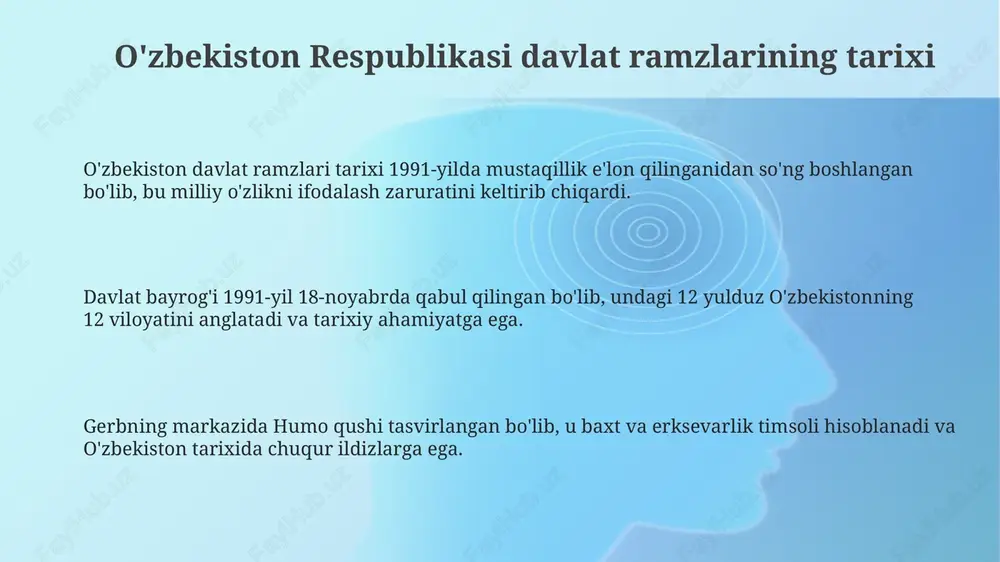 O'zbekiston Respublikasi davlat ramzlarining tarixi

O'zbekiston davlat ramzlari tarixi 1991-yilda mustaqillik e'lon qilinganidan so'ng boshlangan bo'lib, bu milliy o'zlikni ifodalash zaruratini keltirib chiqardi.

Davlat bayrog'i 1991-yil 18-noyabrda qabul qilingan bo'lib, undagi 12 yulduz O'zbekistonning 12 viloyatini anglatadi va tarixiy ahamiyatga ega.

Gerbning markazida Humo qushi tasvirlangan bo'lib, u baxt va erksevarlik timsoli hisoblanadi va O'zbekiston tarixida chuqur ildizlarga ega.